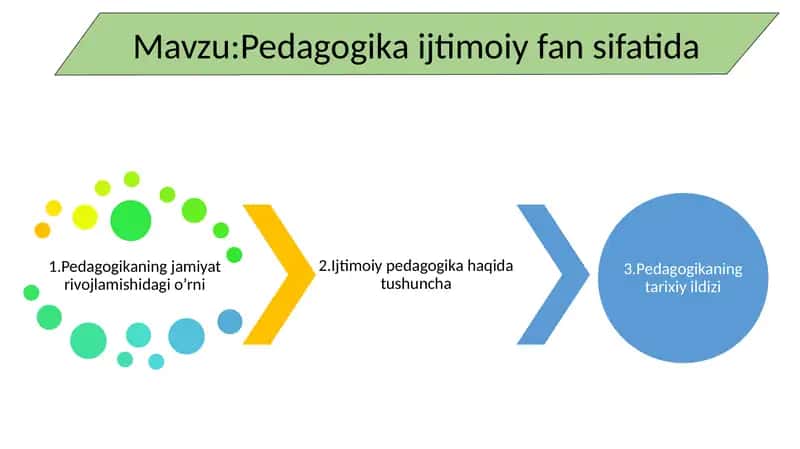 Mavzu:Pedagogika ijtimoiy fan sifatida

1.Pedagogikaning jamiyat rivojlamishidagi o’rni

2.Ijtimoiy pedagogika haqida tushuncha

3.Pedagogikaning tarixiy ildizi